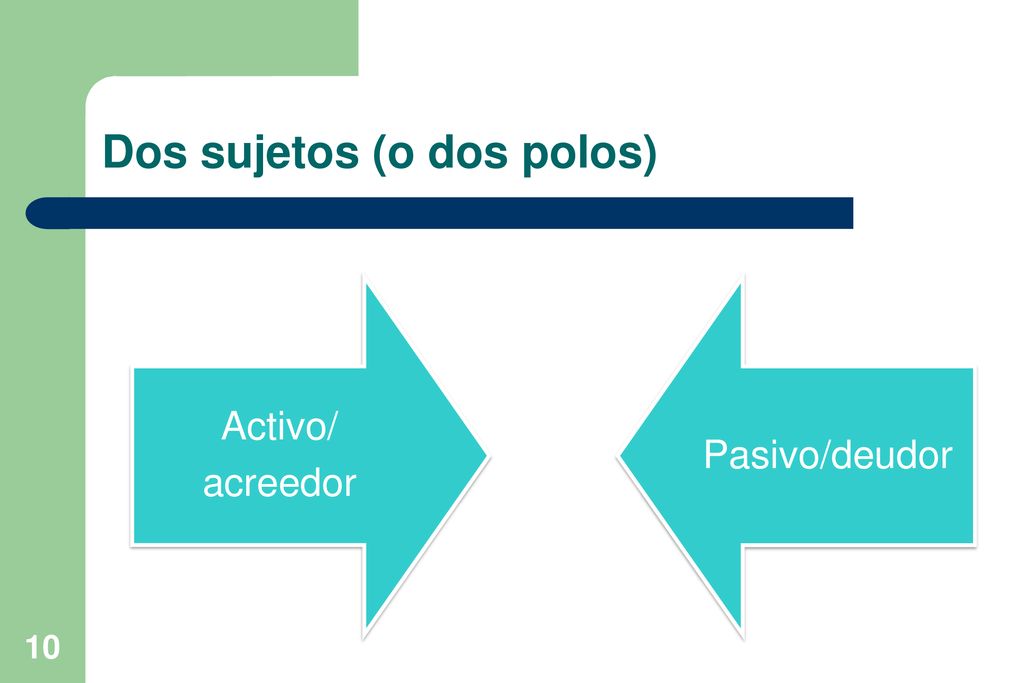 Dos sujetos (o dos polos)

Activo/
acreedor

Pasivo/deudor

10